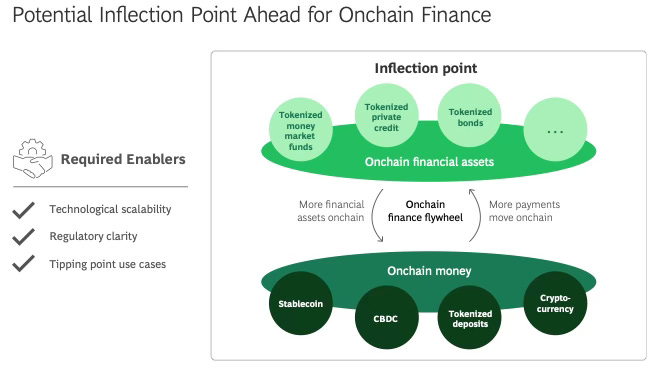 Potential Inflection Point Ahead for Onchain Finance

Required Enablers

Technological scalability

Regulatory clarity

Tipping point use cases

Inflection point

Tokenized money market funds

Tokenized private credit

Tokenized bonds

...

Onchain financial assets

More financial assets onchain

Onchain finance flywheel

More payments move onchain

Onchain money

Stablecoin

CBDC

Tokenized deposits

Crypto-currency